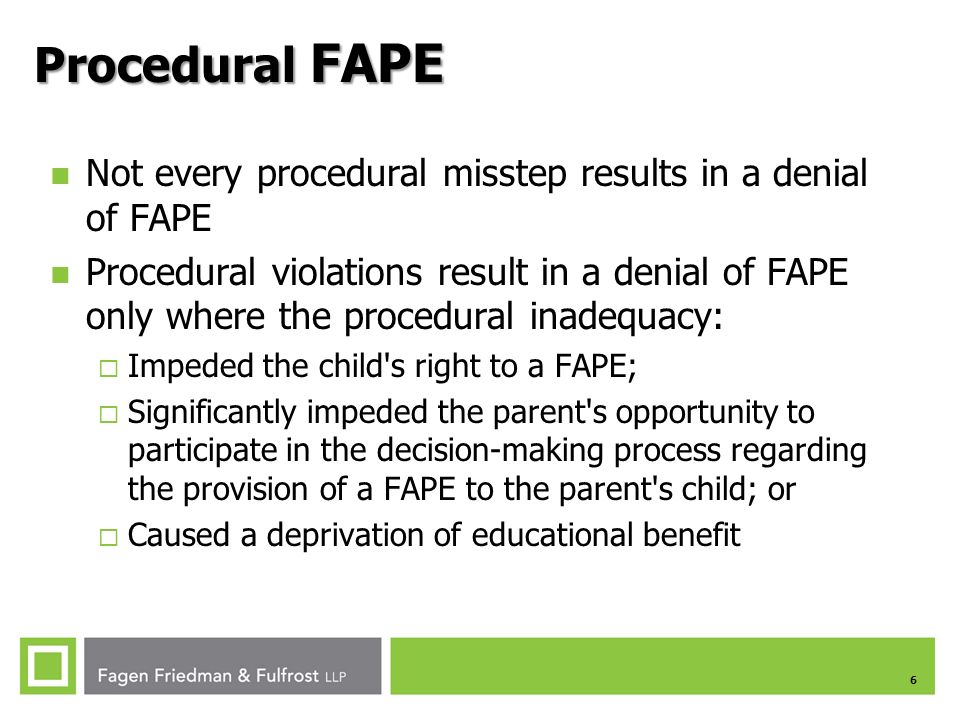 Procedural FAPE

- Not every procedural misstep results in a denial of FAPE
- Procedural violations result in a denial of FAPE only where the procedural inadequacy:
  - Impeded the child's right to a FAPE;
  - Significantly impeded the parent's opportunity to participate in the decision-making process regarding the provision of a FAPE to the parent's child; or
  - Caused a deprivation of educational benefit

Fagen Friedman & Fulfrost LLP

6